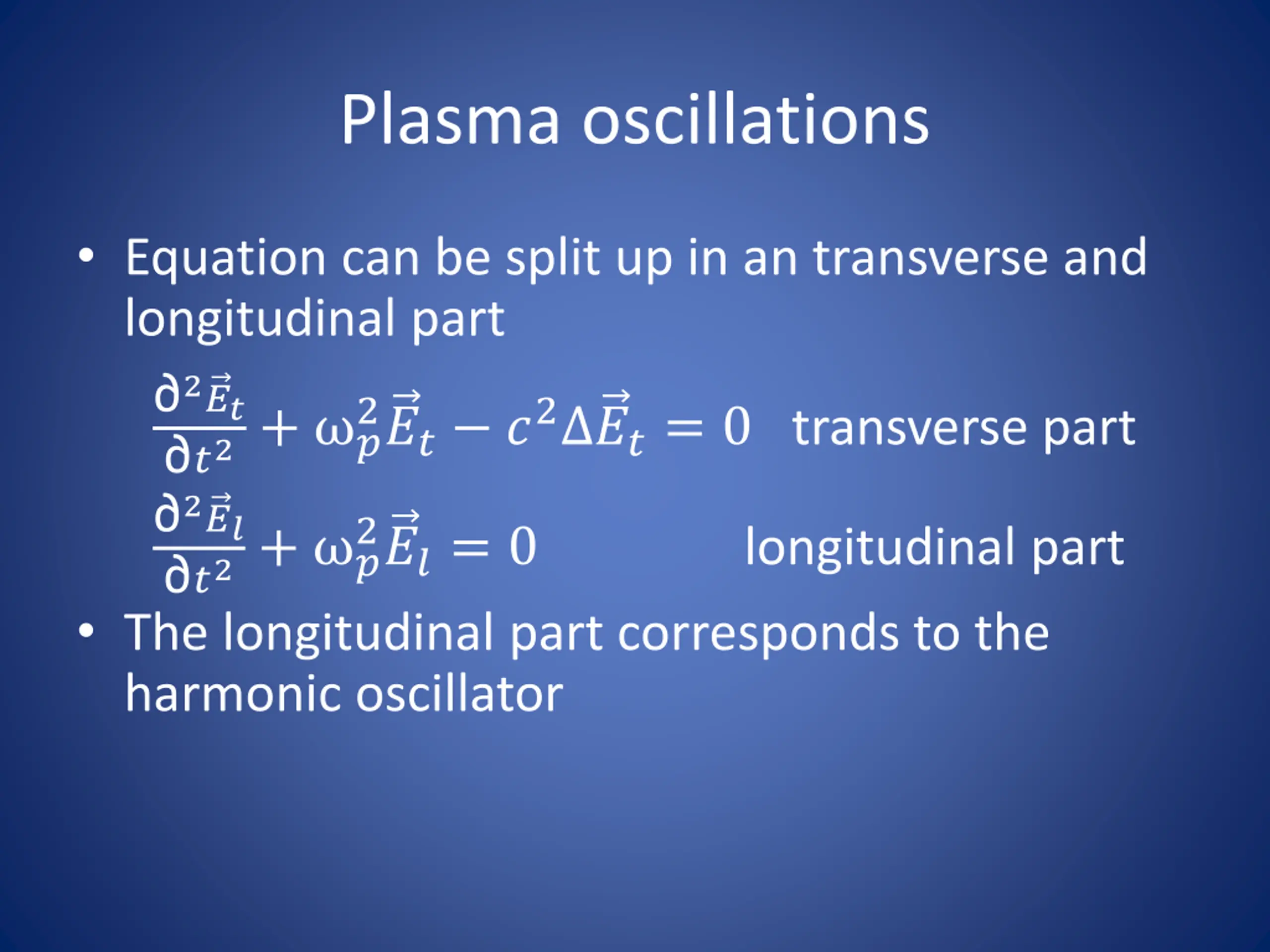 Plasma oscillations

• Equation can be split up in an transverse and longitudinal part

$\frac{\partial^2 \vec{E}_t}{\partial t^2} + \omega_p^2 \vec{E}_t - c^2 \Delta \vec{E}_t = 0$ transverse part

$\frac{\partial^2 \vec{E}_l}{\partial t^2} + \omega_p^2 \vec{E}_l = 0$ longitudinal part

• The longitudinal part corresponds to the harmonic oscillator